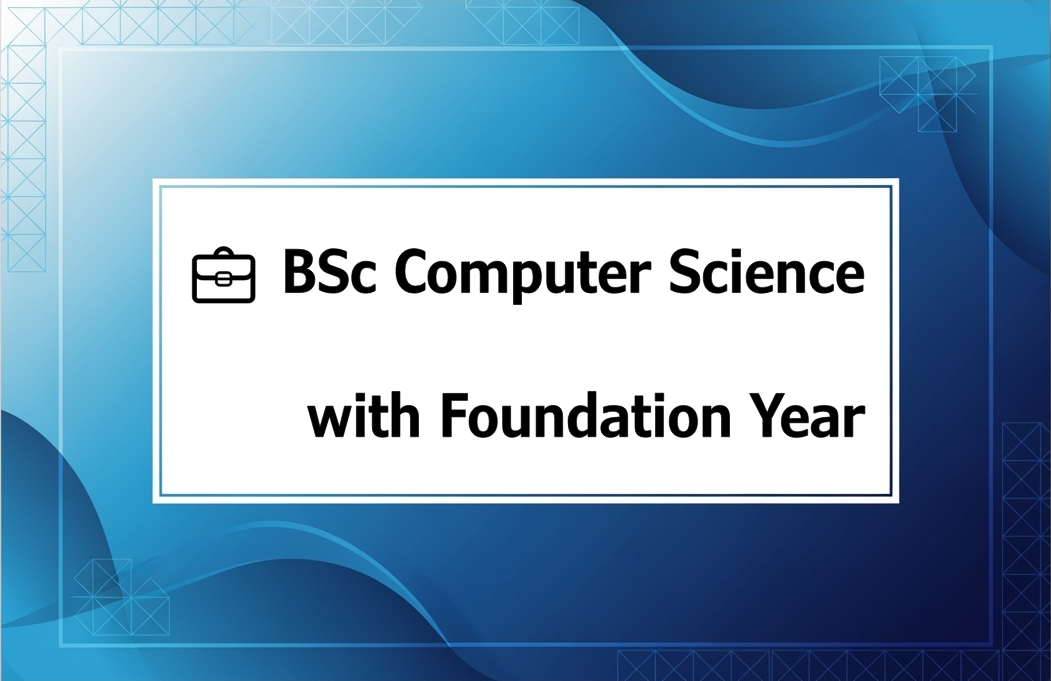 BSc Computer Science

with Foundation Year